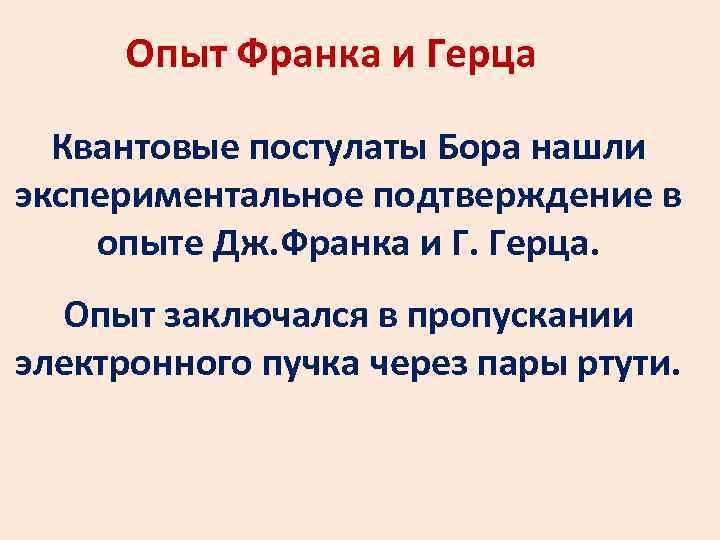 Опыт Франка и Герца

Квантовые постулаты Бора нашли экспериментальное подтверждение в опыте Дж.Франка и Г. Герца.

Опыт заключался в пропускании электронного пучка через пары ртути.